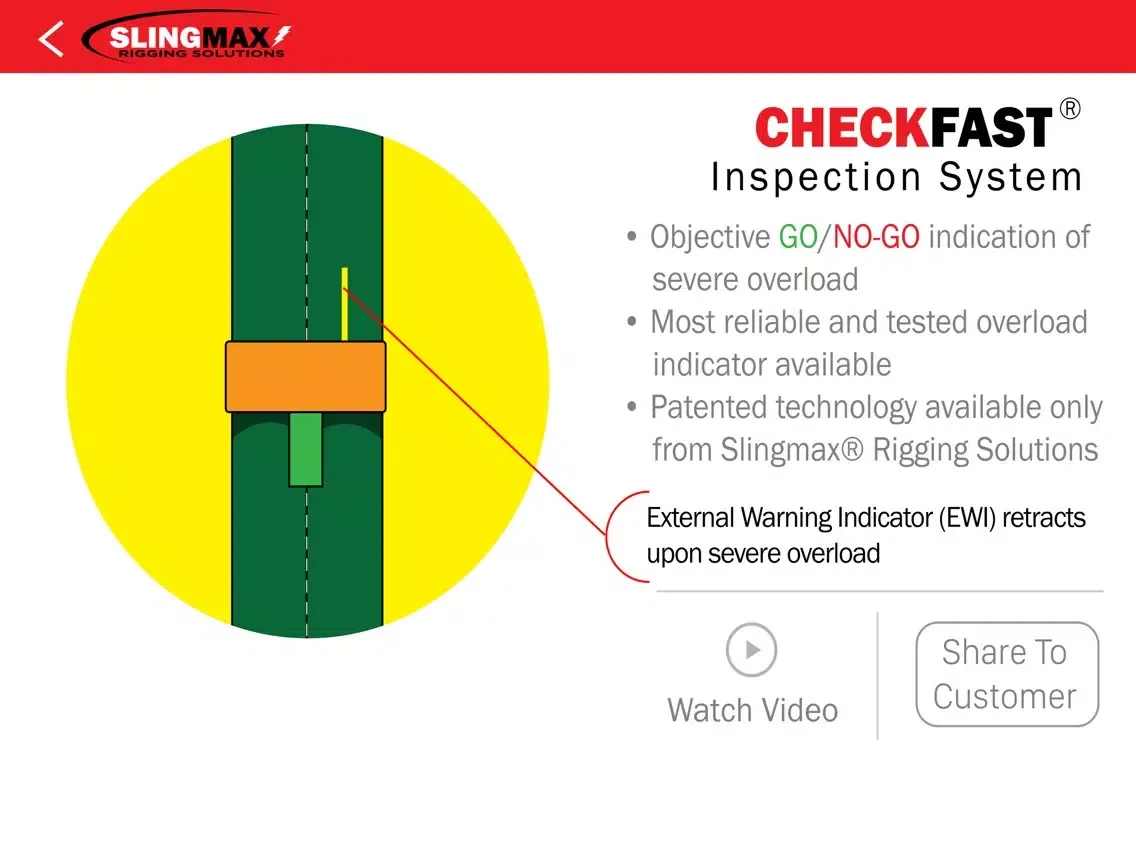 SLINGMAX
RIGGING SOLUTIONS

CHECKFAST®
Inspection System

• Objective GO/NO-GO indication of severe overload
• Most reliable and tested overload indicator available
• Patented technology available only from Slingmax® Rigging Solutions

External Warning Indicator (EWI) retracts upon severe overload

Watch Video

Share To Customer